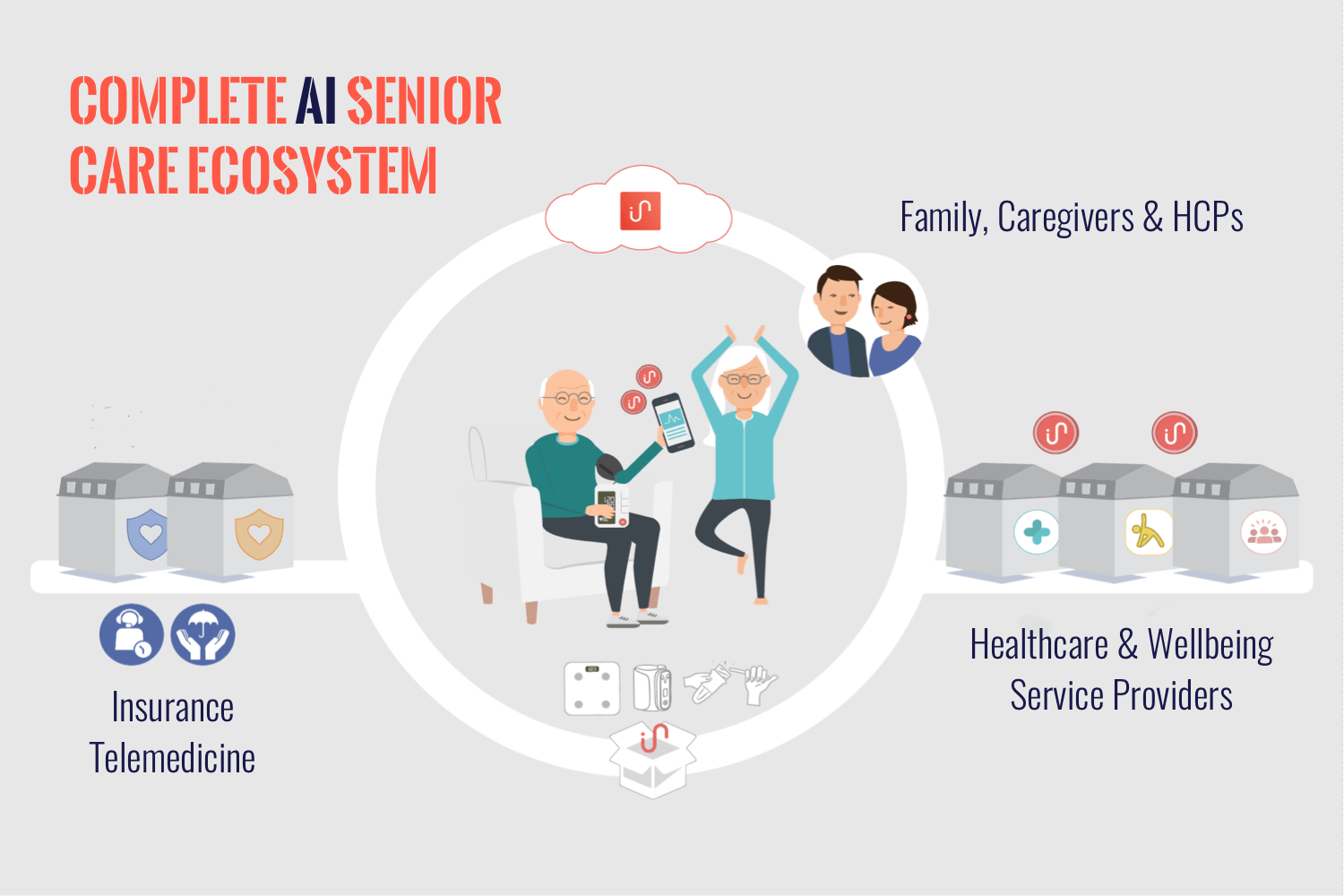 COMPLETE AI SENIOR CARE ECOSYSTEM

Family, Caregivers & HCPs

Insurance
Telemedicine

Healthcare & Wellbeing Service Providers